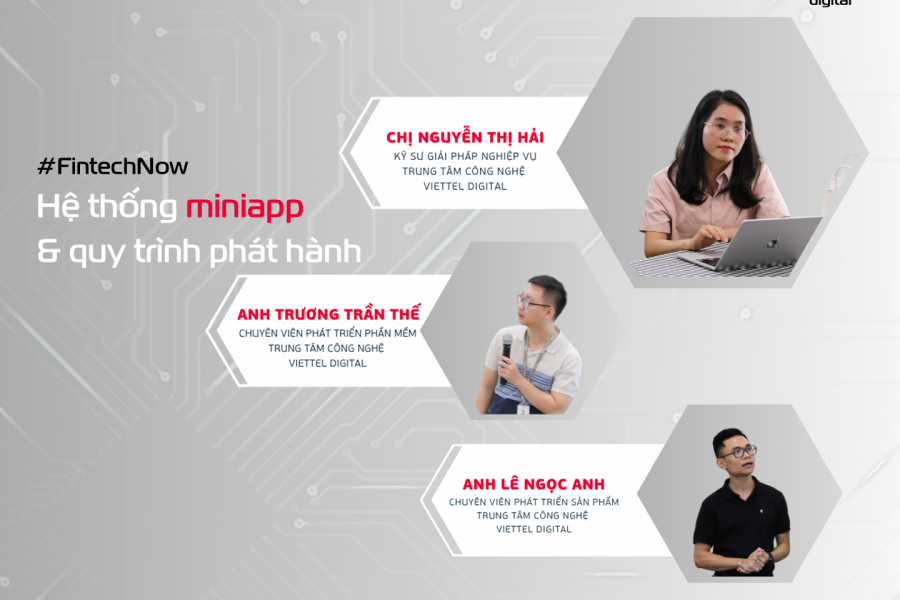 digital

#FintechNow

Hệ thống miniapp & quy trình phát hành

CHỊ NGUYỄN THỊ HẢI
KỸ SƯ GIẢI PHÁP NGHIỆP VỤ
TRUNG TÂM CÔNG NGHỆ
VIETTEL DIGITAL

ANH TRƯƠNG TRẦN THẾ
CHUYÊN VIÊN PHÁT TRIỂN PHẦN MỀM
TRUNG TÂM CÔNG NGHỆ
VIETTEL DIGITAL

ANH LÊ NGỌC ANH
CHUYÊN VIÊN PHÁT TRIỂN SẢN PHẨM
TRUNG TÂM CÔNG NGHỆ
VIETTEL DIGITAL